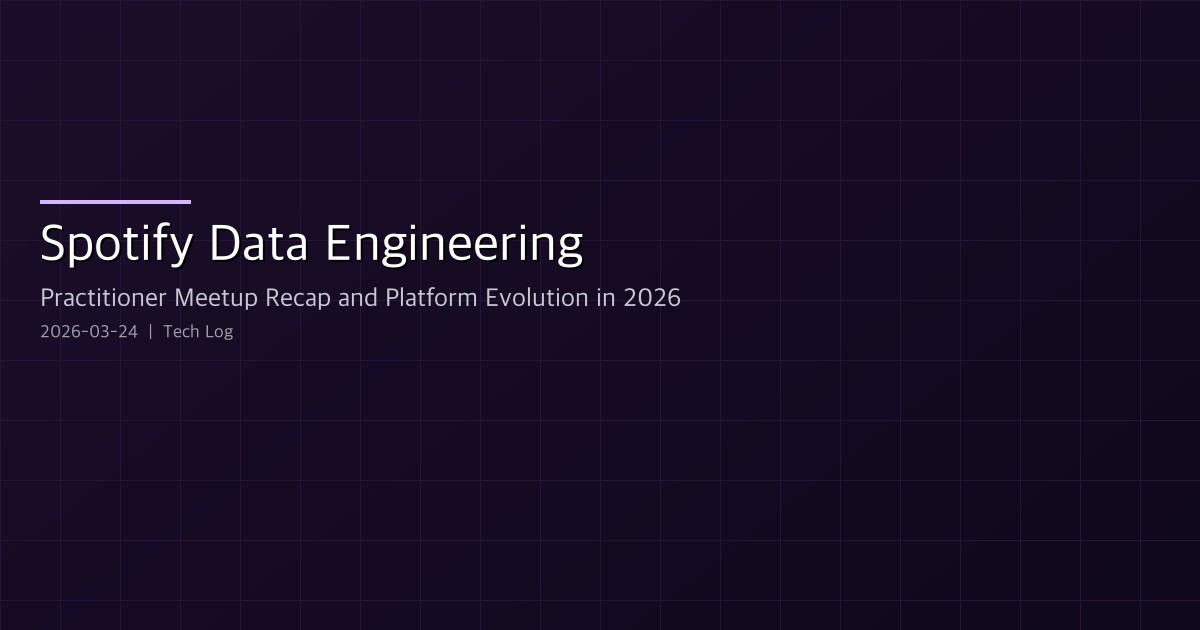 Spotify Data Engineering

Practitioner Meetup Recap and Platform Evolution in 2026

2026-03-24 | Tech Log